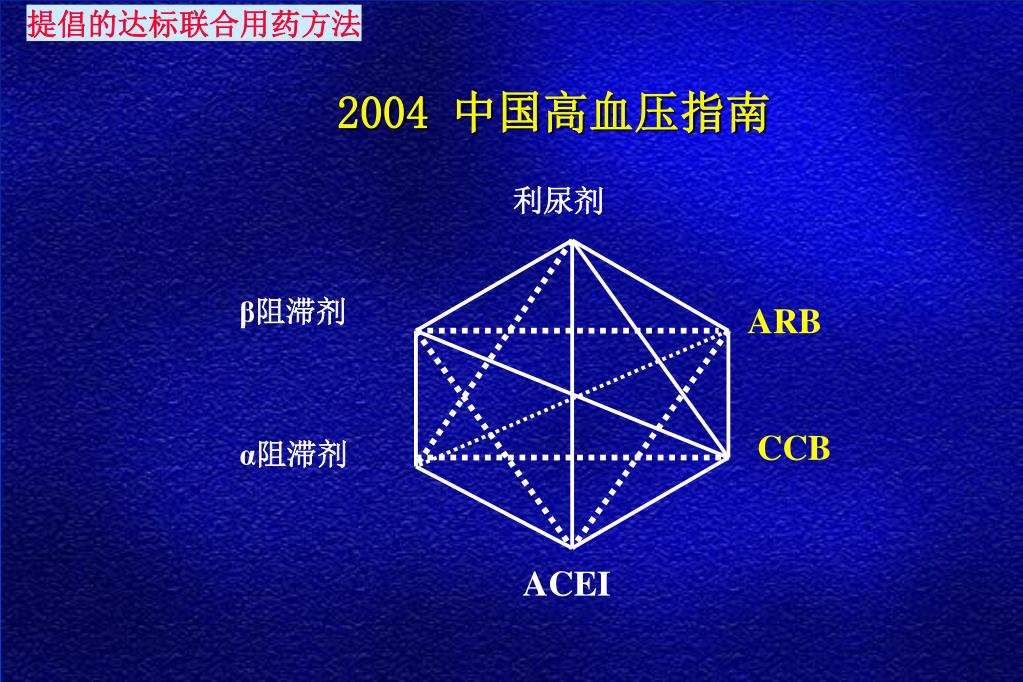 提倡的达标联合用药方法

2004 中国高血压指南

利尿剂

β阻滞剂

ARB

α阻滞剂

CCB

ACEI